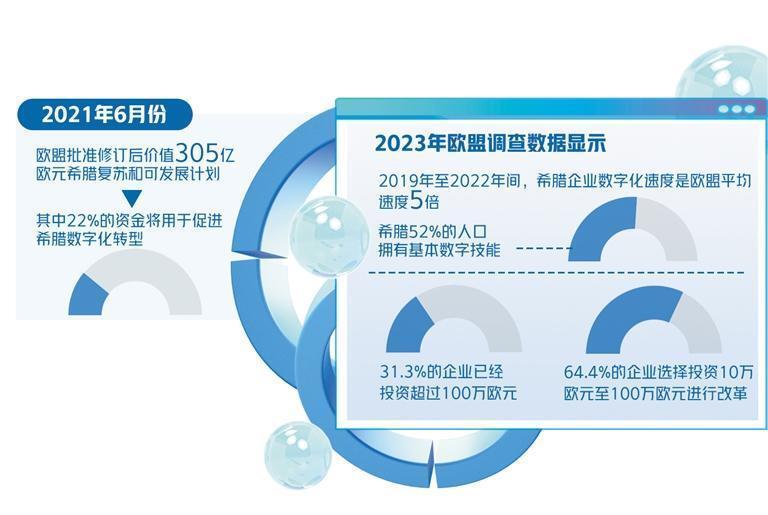 2021年6月份

欧盟批准修订后价值305亿欧元希腊复苏和可发展计划

其中22%的资金将用于促进希腊数字化转型

2023年欧盟调查数据显示

2019年至2022年间，希腊企业数字化速度是欧盟平均速度5倍

希腊52%的人口拥有基本数字技能

31.3%的企业已经投资超过100万欧元

64.4%的企业选择投资10万欧元至100万欧元进行改革